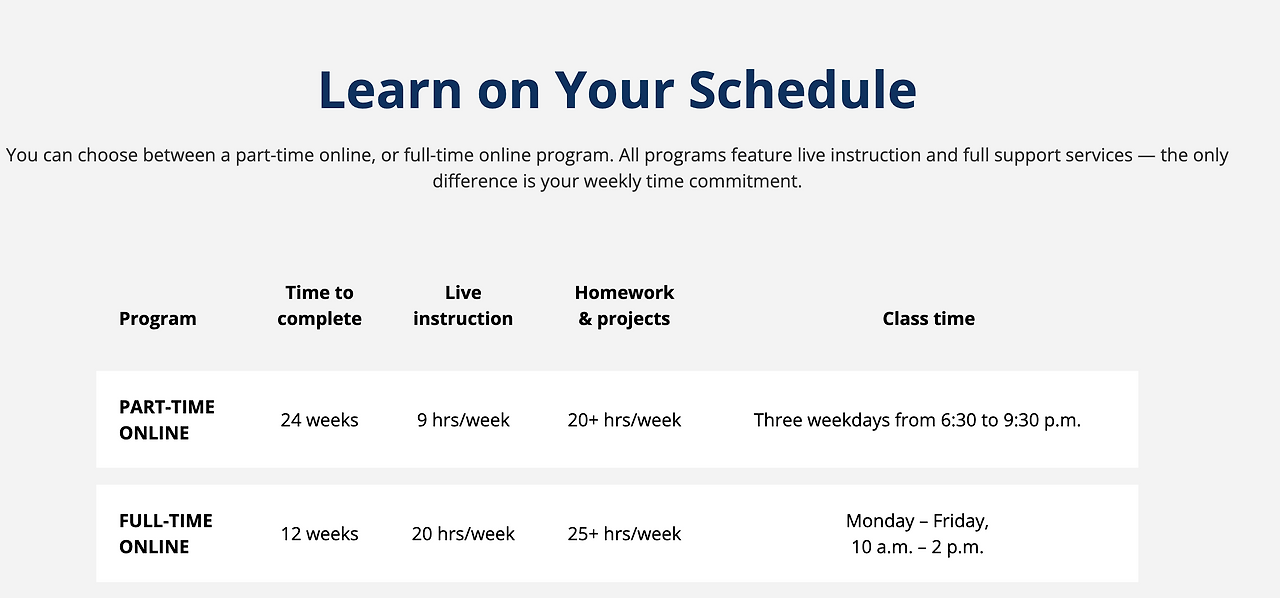 Learn on Your Schedule

You can choose between a part-time online, or full-time online program. All programs feature live instruction and full support services — the only difference is your weekly time commitment.

| Program | Time to complete | Live instruction | Homework & projects | Class time |
|---|---|---|---|---|
| PART-TIME ONLINE | 24 weeks | 9 hrs/week | 20+ hrs/week | Three weekdays from 6:30 to 9:30 p.m. |
| FULL-TIME ONLINE | 12 weeks | 20 hrs/week | 25+ hrs/week | Monday – Friday, 10 a.m. – 2 p.m. |